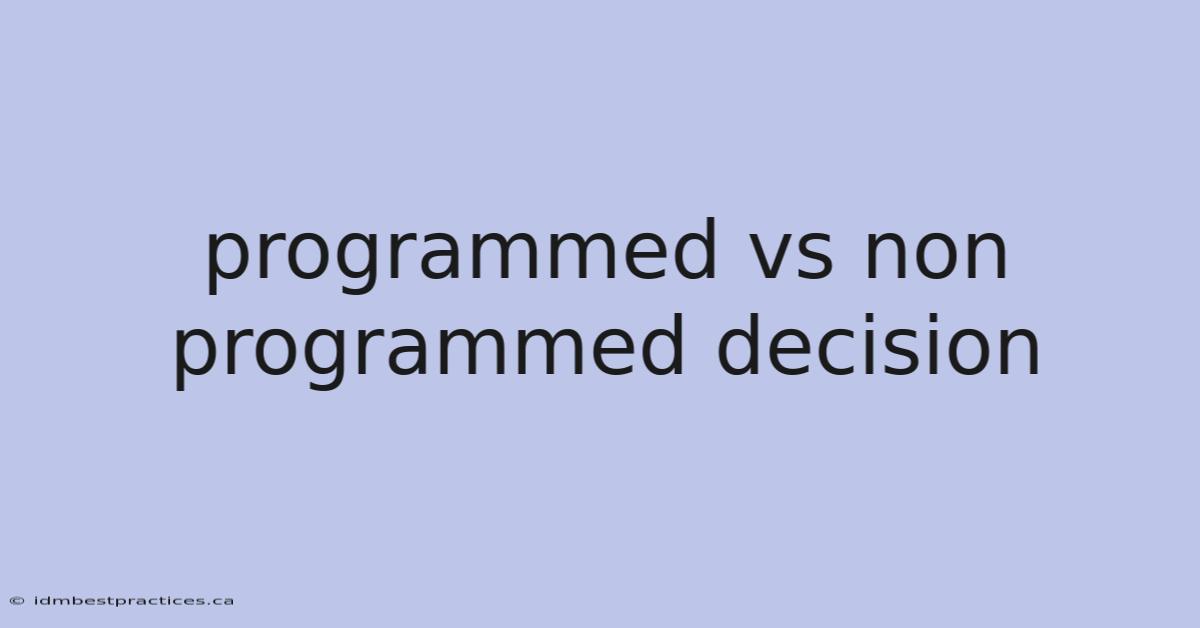 programmed vs non programmed decision

© idmbestpractices.ca